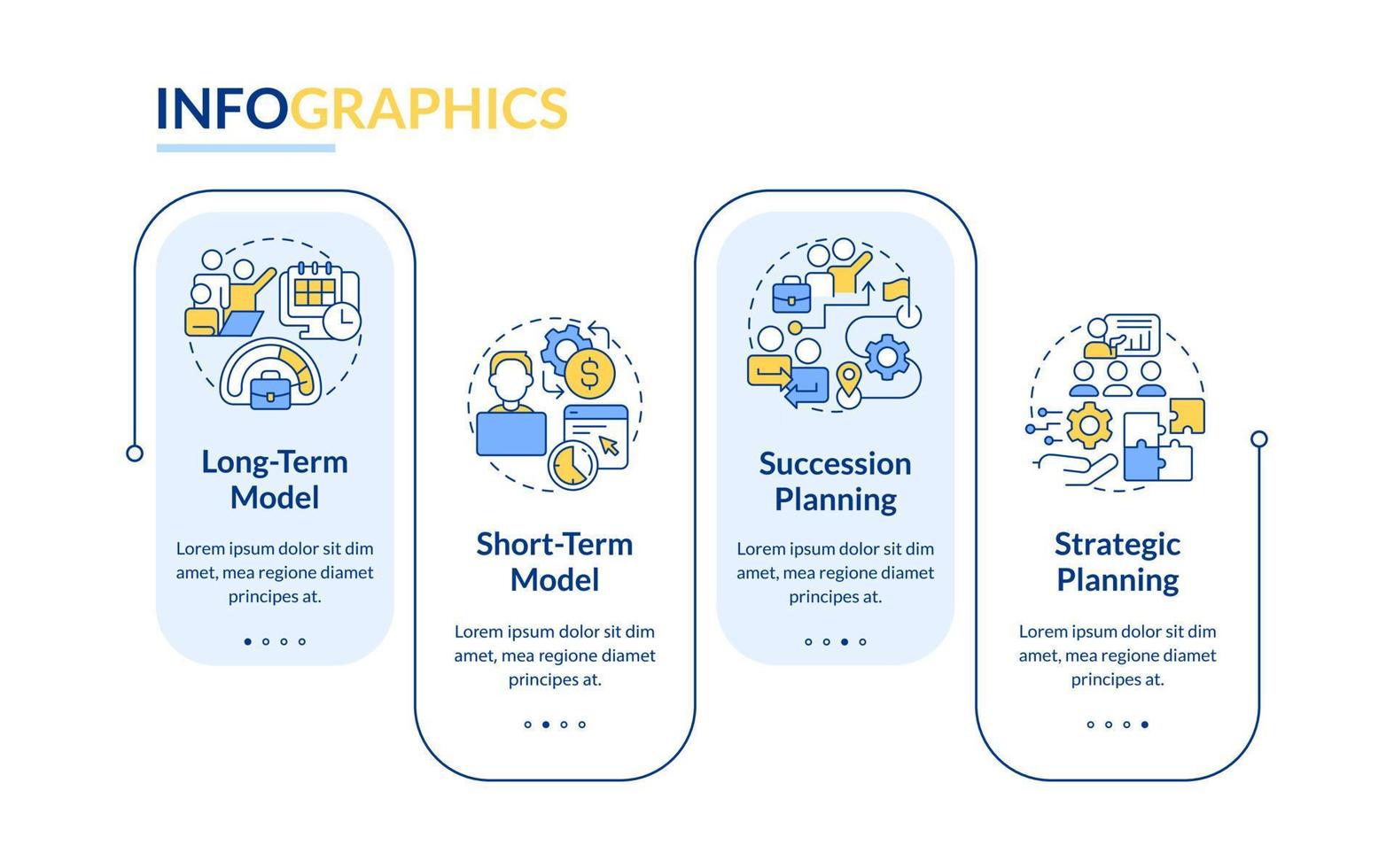 INFOGRAPHICS

Long-Term Model

Lorem ipsum dolor sit dim amet, mea regione diamet principes at.

Short-Term Model

Lorem ipsum dolor sit dim amet, mea regione diamet principes at.

Succession Planning

Lorem ipsum dolor sit dim amet, mea regione diamet principes at.

Strategic Planning

Lorem ipsum dolor sit dim amet, mea regione diamet principes at.